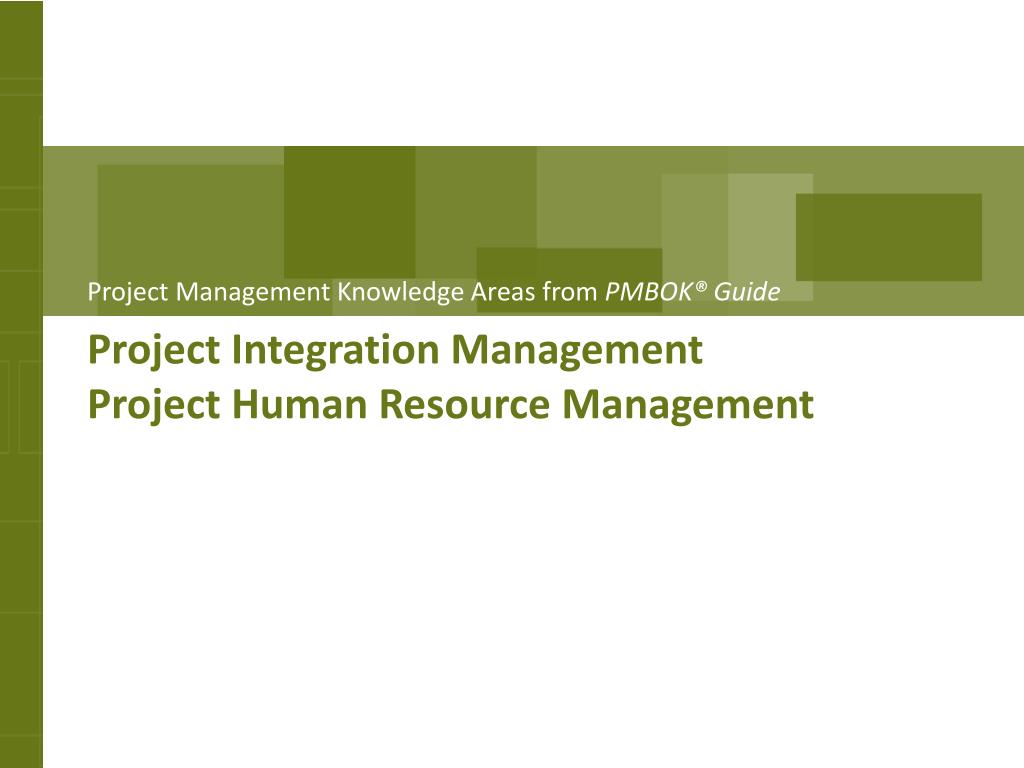 Project Management Knowledge Areas from PMBOK® Guide

Project Integration Management
Project Human Resource Management